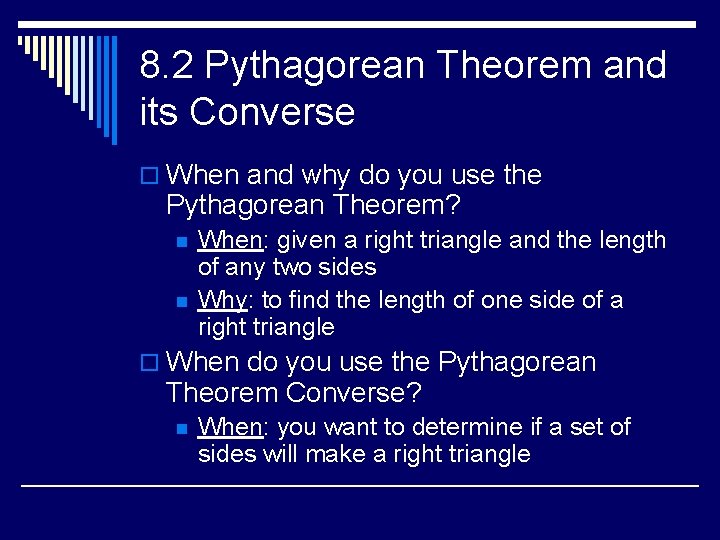 8.2 Pythagorean Theorem and its Converse

When and why do you use the Pythagorean Theorem?

When: given a right triangle and the length of any two sides

Why: to find the length of one side of a right triangle

When do you use the Pythagorean Theorem Converse?

When: you want to determine if a set of sides will make a right triangle